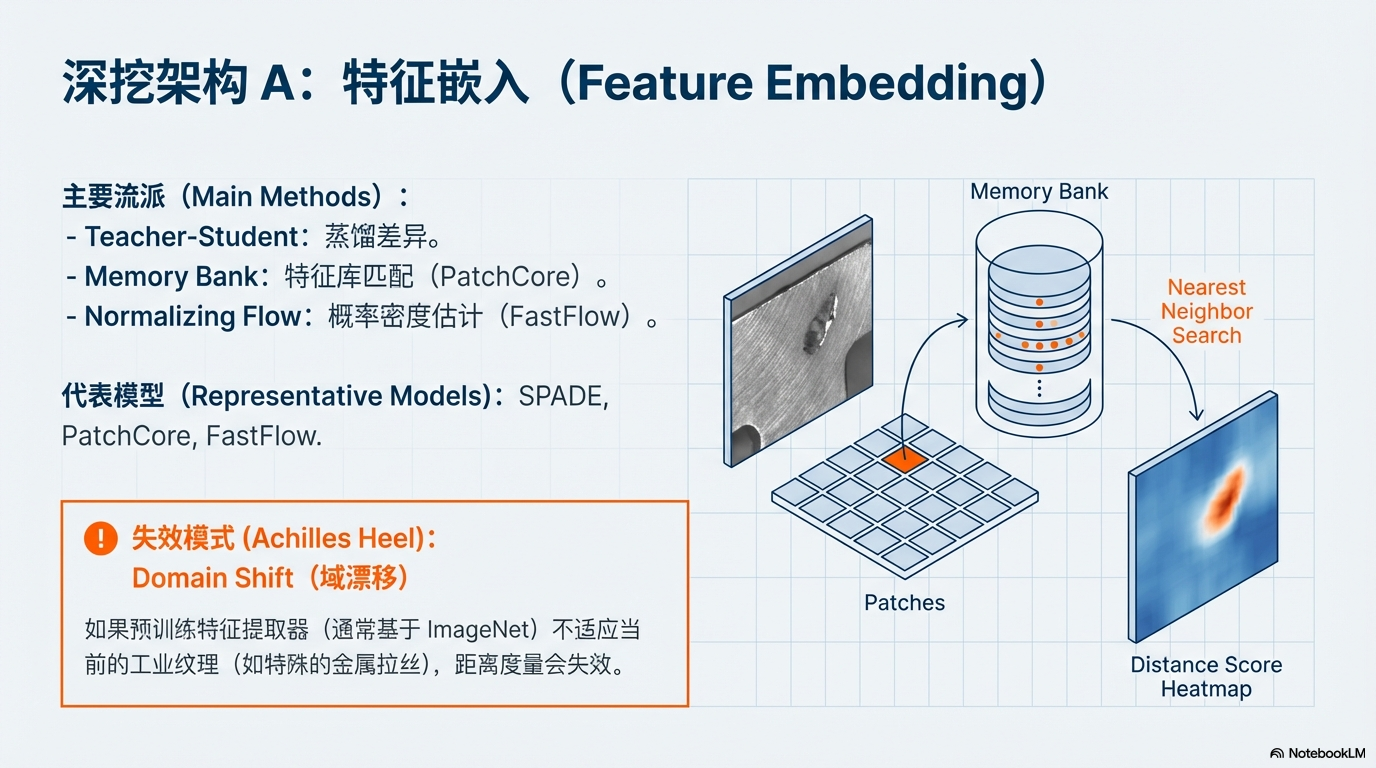 深挖架构 A：特征嵌入（Feature Embedding）

主要流派（Main Methods）：
- Teacher-Student：蒸馏差异。
- Memory Bank：特征库匹配（PatchCore）。
- Normalizing Flow：概率密度估计（FastFlow）。

代表模型（Representative Models）：SPADE, PatchCore, FastFlow.

! 失效模式 (Achilles Heel)：
Domain Shift（域漂移）

如果预训练特征提取器（通常基于 ImageNet）不适应当前的工业纹理（如特殊的金属拉丝），距离度量会失效。

Memory Bank

Nearest Neighbor Search

Patches

Distance Score Heatmap

NotebookLM